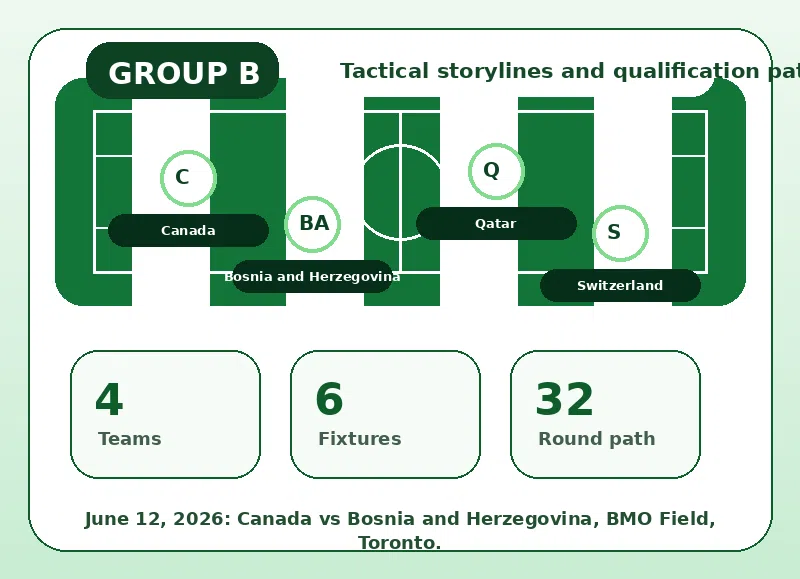 GROUP B

Tactical storylines and qualification pat

C

Canada

BA

Bosnia and Herzegovina

Q

Qatar

S

Switzerland

4
Teams

6
Fixtures

32
Round path

June 12, 2026: Canada vs Bosnia and Herzegovina, BMO Field, Toronto.